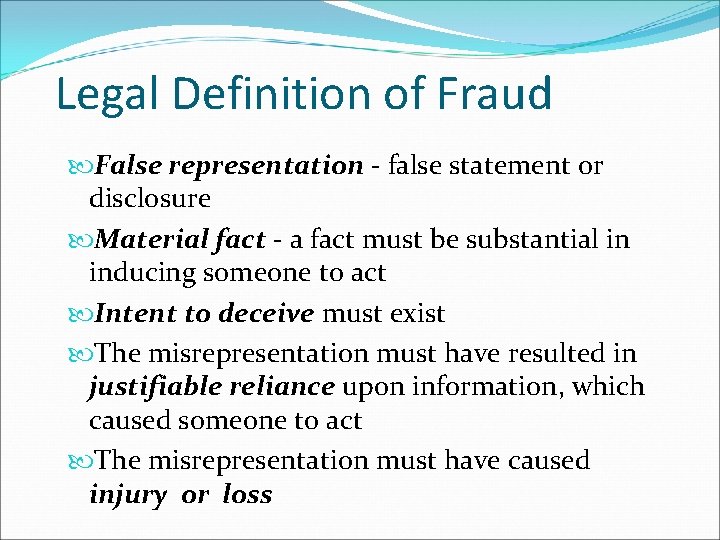 Legal Definition of Fraud

False representation - false statement or disclosure

Material fact - a fact must be substantial in inducing someone to act

Intent to deceive must exist

The misrepresentation must have resulted in justifiable reliance upon information, which caused someone to act

The misrepresentation must have caused injury or loss